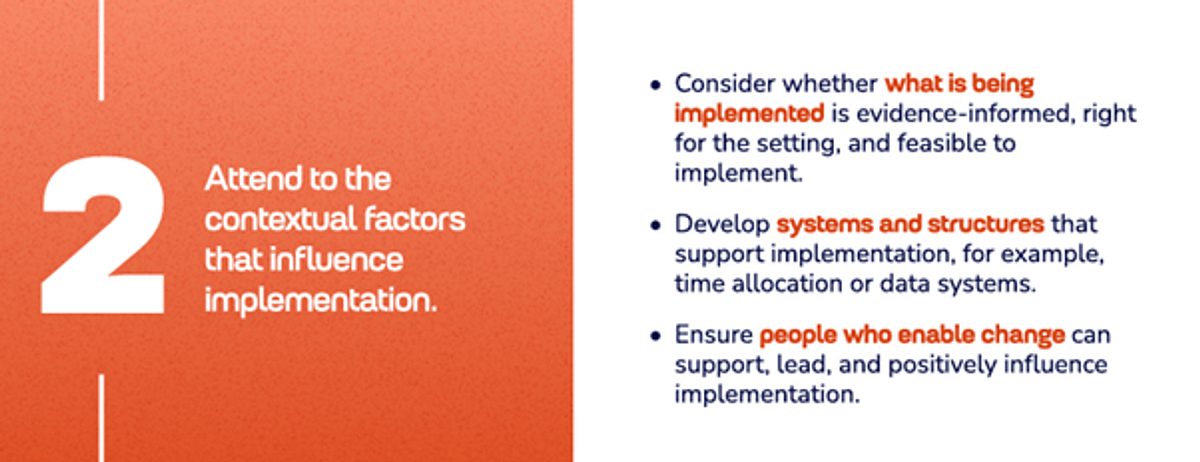 2

Attend to the contextual factors that influence implementation.

• Consider whether what is being implemented is evidence-informed, right for the setting, and feasible to implement.

• Develop systems and structures that support implementation, for example, time allocation or data systems.

• Ensure people who enable change can support, lead, and positively influence implementation.